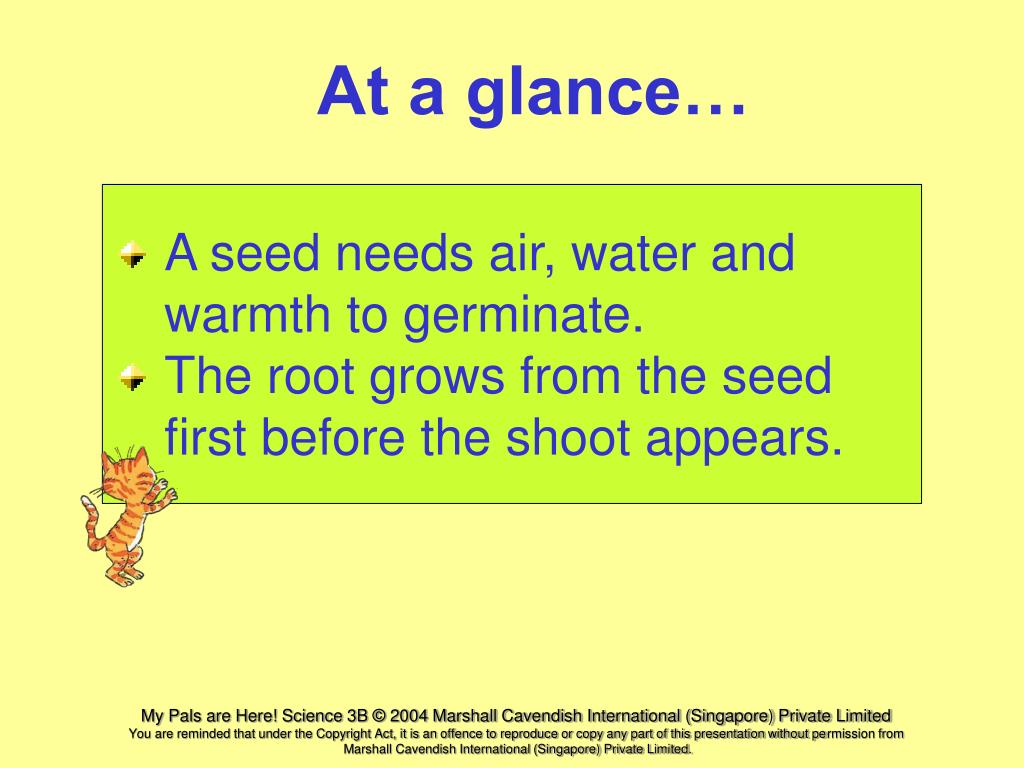 At a glance…

A seed needs air, water and warmth to germinate.

The root grows from the seed first before the shoot appears.

My Pals are Here! Science 3B © 2004 Marshall Cavendish International (Singapore) Private Limited
You are reminded that under the Copyright Act, it is an offence to reproduce or copy any part of this presentation without permission from Marshall Cavendish International (Singapore) Private Limited.